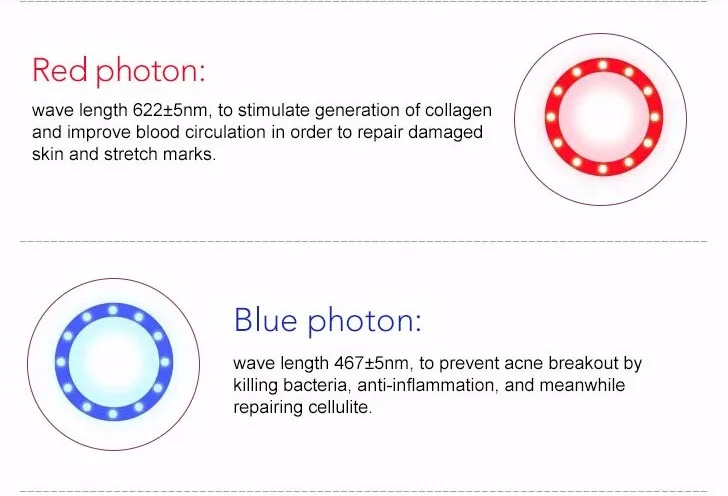 Red photon:

wave length 622±5nm, to stimulate generation of collagen and improve blood circulation in order to repair damaged skin and stretch marks.

Blue photon:

wave length 467±5nm, to prevent acne breakout by killing bacteria, anti-inflammation, and meanwhile repairing cellulite.